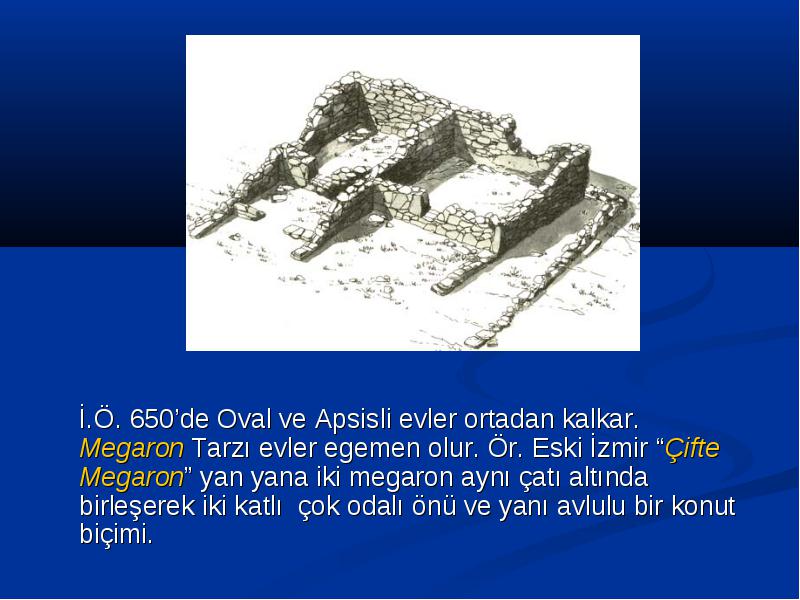 İ.Ö. 650’de Oval ve Apsisli evler ortadan kalkar. Megaron Tarzı evler egemen olur. Ör. Eski İzmir “Çifte Megaron” yan yana iki megaron aynı çatı altında birleşerek iki katlı  çok odalı önü ve yanı avlulu bir konut biçimi.